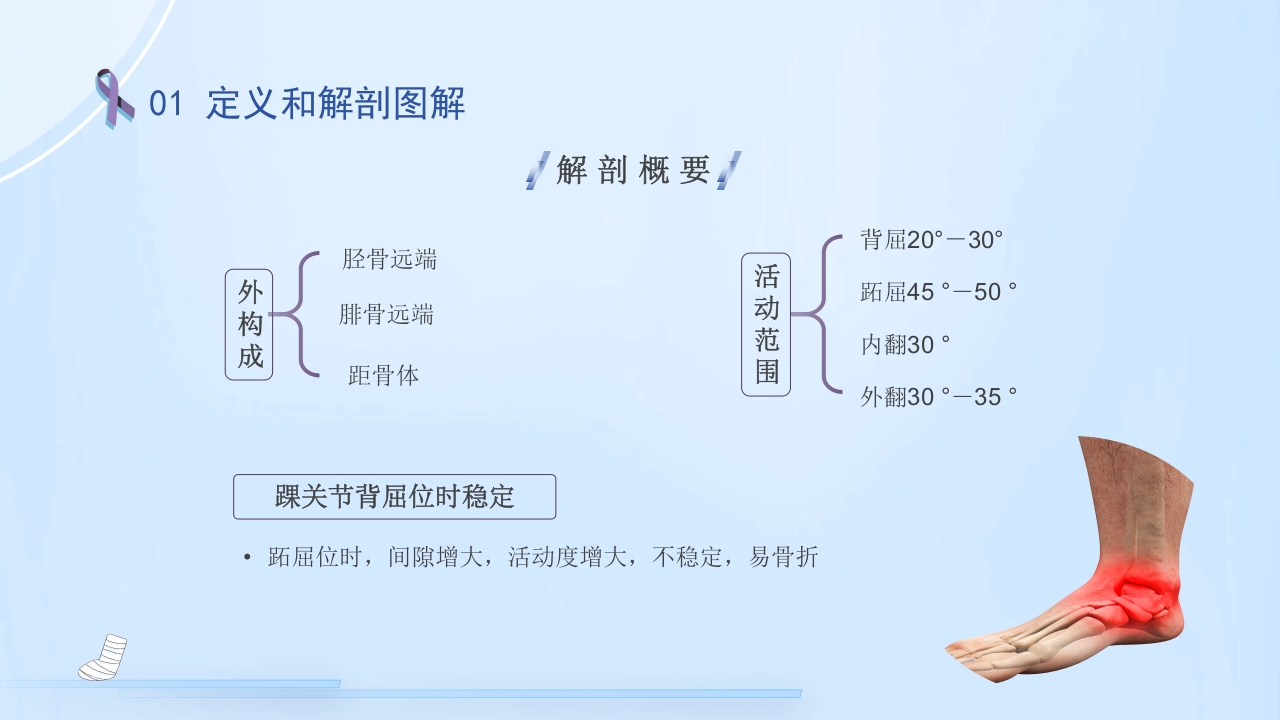 01 定义和解剖图解

解剖概要

外构成

胫骨远端

腓骨远端

距骨体

活动范围

背屈20°－30°

跖屈45 °－50 °

内翻30 °

外翻30 °－35 °

踝关节背屈位时稳定

• 跖屈位时，间隙增大，活动度增大，不稳定，易骨折